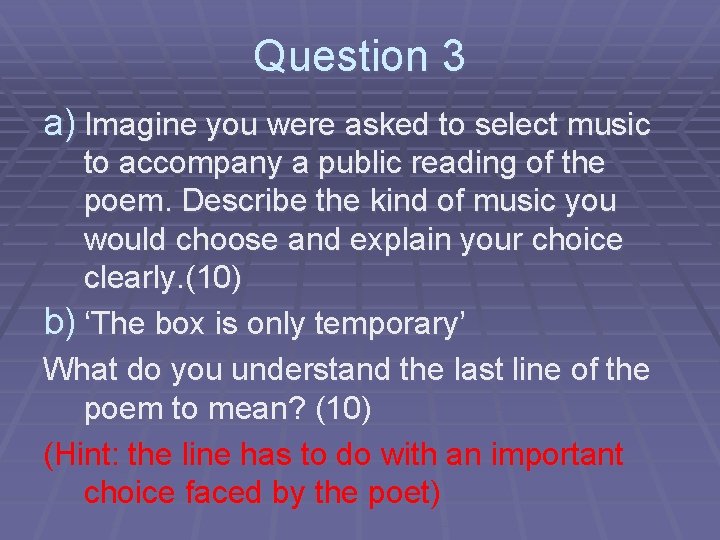 Question 3

a) Imagine you were asked to select music to accompany a public reading of the poem. Describe the kind of music you would choose and explain your choice clearly.(10)

b) ‘The box is only temporary’

What do you understand the last line of the poem to mean? (10)

(Hint: the line has to do with an important choice faced by the poet)